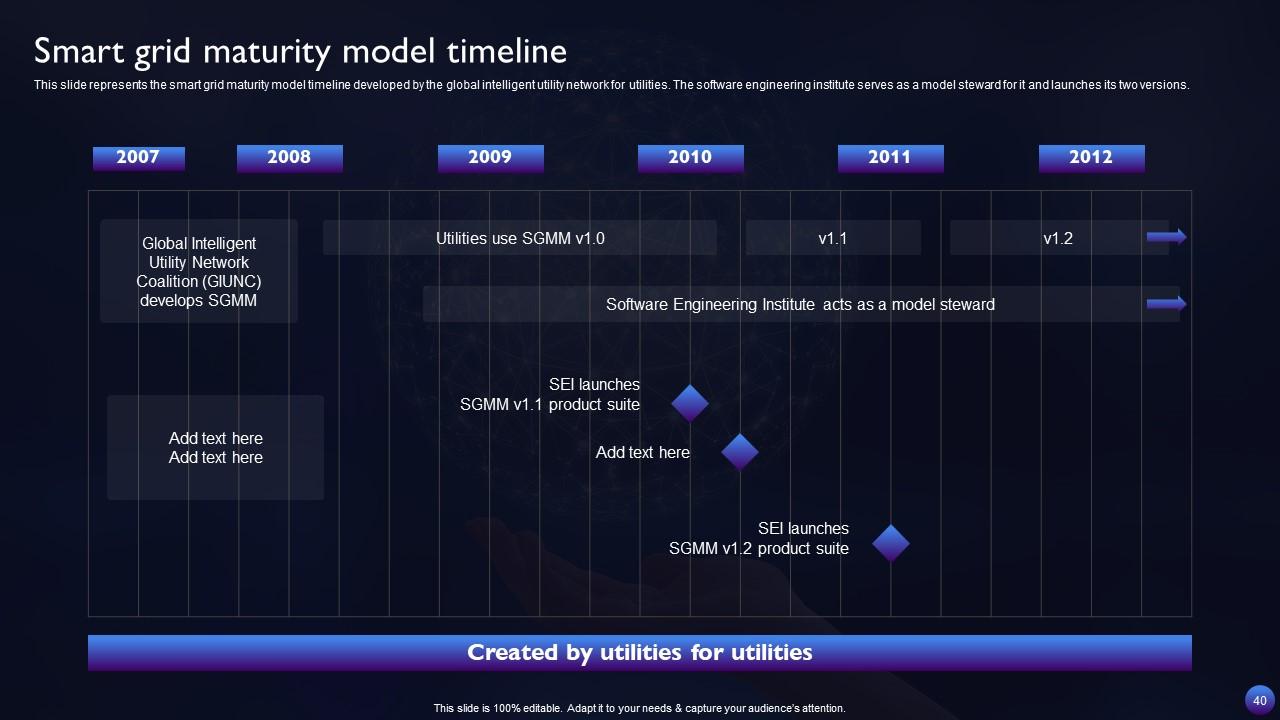 Smart grid maturity model timeline

This slide represents the smart grid maturity model timeline developed by the global intelligent utility network for utilities. The software engineering institute serves as a model steward for it and launches its two versions.

2007 2008 2009 2010 2011 2012

Global Intelligent Utility Network Coalition (GIUNC) develops SGMM

Utilities use SGMM v1.0

v1.1

v1.2

Software Engineering Institute acts as a model steward

SEI launches SGMM v1.1 product suite

Add text here
Add text here

Add text here

SEI launches SGMM v1.2 product suite

Created by utilities for utilities

This slide is 100% editable. Adapt it to your needs & capture your audience's attention.

40